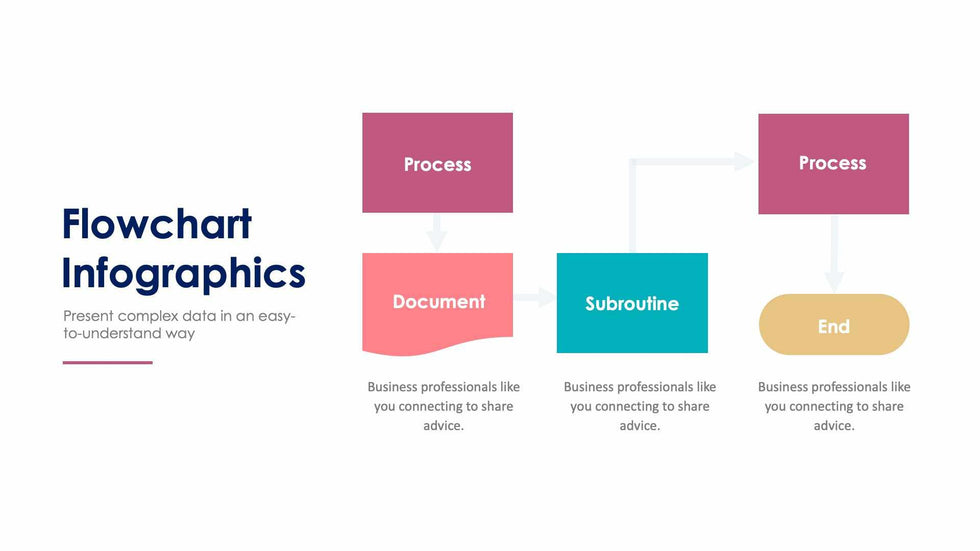 Flowchart Infographics

Present complex data in an easy-to-understand way

Process

Document

Subroutine

Process

End

Business professionals like you connecting to share advice.

Business professionals like you connecting to share advice.

Business professionals like you connecting to share advice.